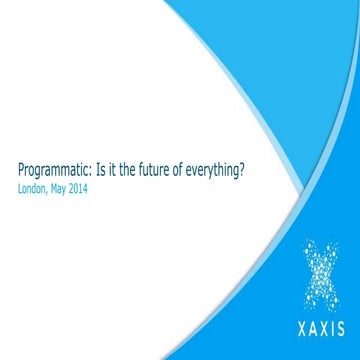 Programmatic: Is it the future of everything?
London, May 2014

XAXIS